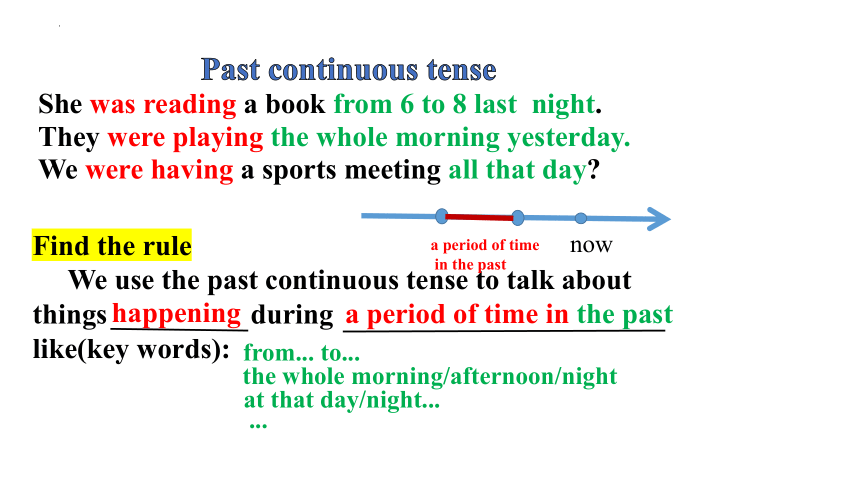 Past continuous tense

She was reading a book from 6 to 8 last night.
They were playing the whole morning yesterday.
We were having a sports meeting all that day?

a period of time in the past

now

Find the rule

We use the past continuous tense to talk about things happening during a period of time in the past like(key words): from... to...
the whole morning/afternoon/night
at that day/night...
...